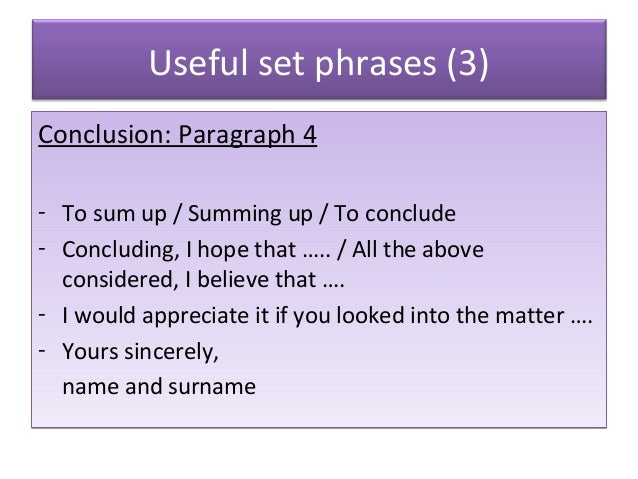 Useful set phrases (3)

Conclusion: Paragraph 4

- To sum up / Summing up / To conclude
- Concluding, I hope that ….. / All the above considered, I believe that ….
- I would appreciate it if you looked into the matter ….
- Yours sincerely,
name and surname